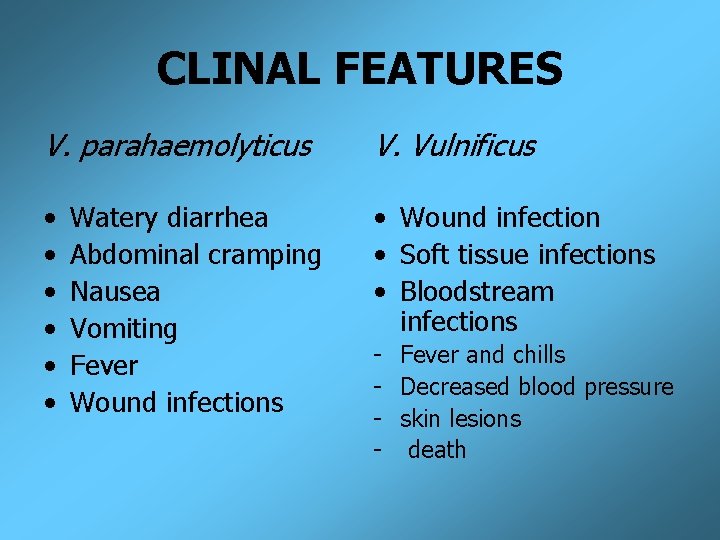 CLINAL FEATURES

V. parahaemolyticus

• Watery diarrhea
• Abdominal cramping
• Nausea
• Vomiting
• Fever
• Wound infections

V. Vulnificus

• Wound infection
• Soft tissue infections
• Bloodstream infections
- Fever and chills
- Decreased blood pressure
- skin lesions
- death